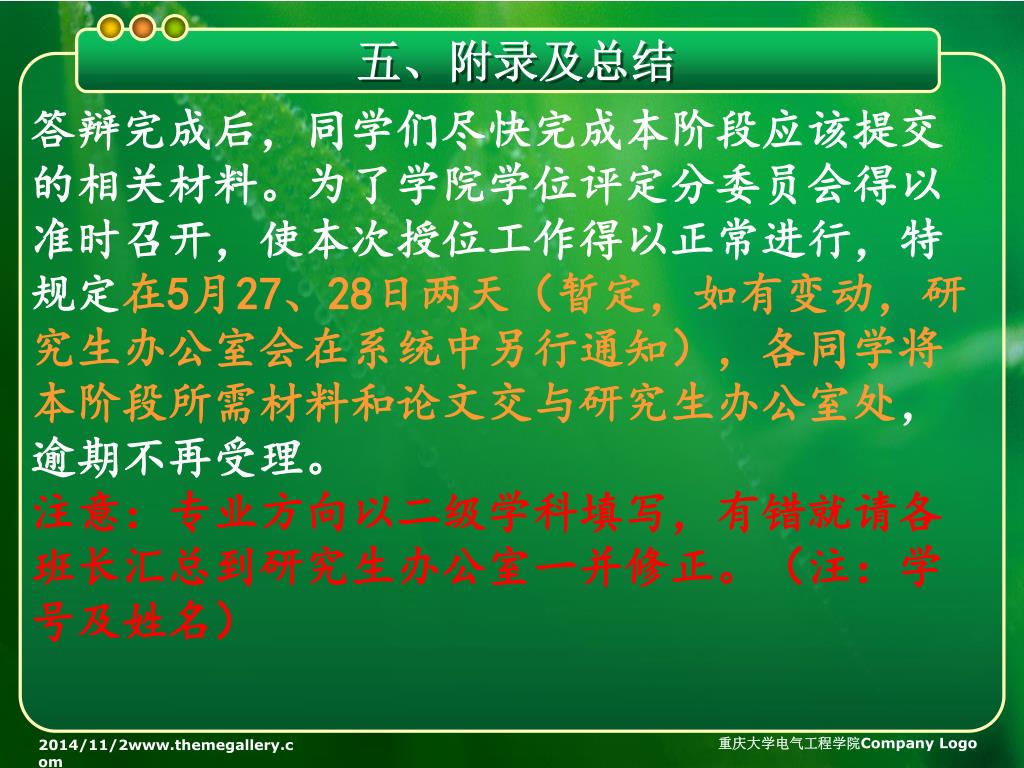 五、附录及总结

答辩完成后，同学们尽快完成本阶段应该提交的相关材料。为了学院学位评定分委员会得以准时召开，使本次授位工作得以正常进行，特规定在5月27、28日两天（暂定，如有变动，研究生办公室会在系统中另行通知），各同学将本阶段所需材料和论文交与研究生办公室处，逾期不再受理。

注意：专业方向以二级学科填写，有错就请各班长汇总到研究生办公室一并修正。（注：学号及姓名）

2014/11/2www.themegallery.com

重庆大学电气工程学院Company Logo